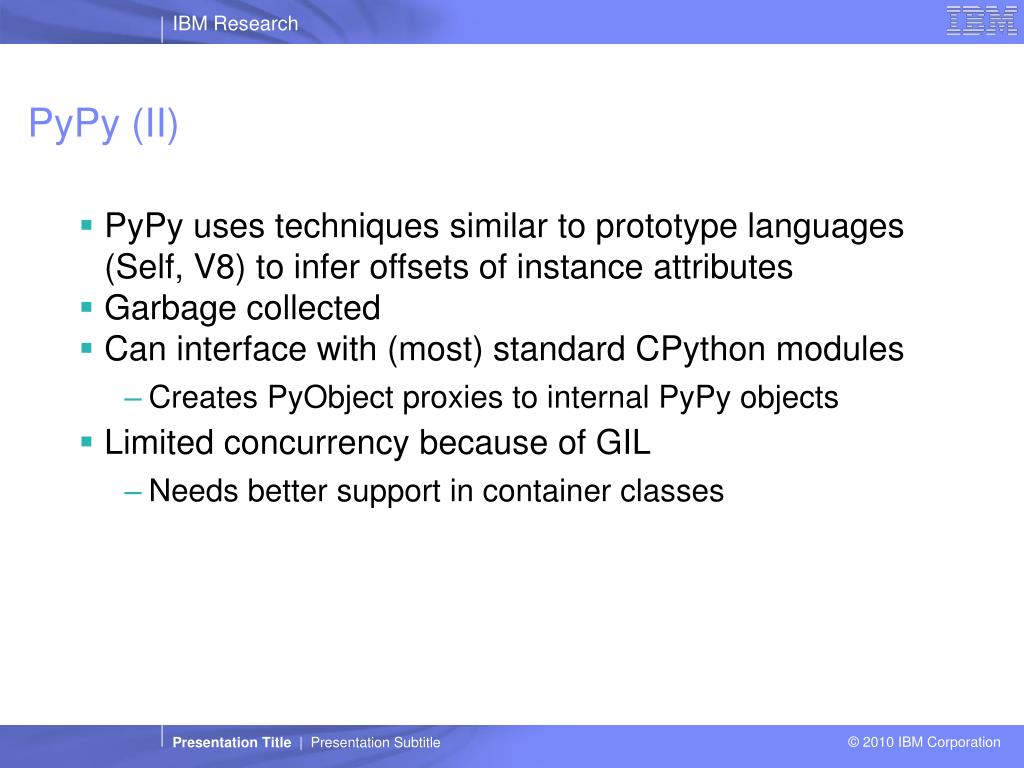 IBM Research

IBM

PyPy (II)

▪ PyPy uses techniques similar to prototype languages (Self, V8) to infer offsets of instance attributes
▪ Garbage collected
▪ Can interface with (most) standard CPython modules
– Creates PyObject proxies to internal PyPy objects
▪ Limited concurrency because of GIL
– Needs better support in container classes

Presentation Title | Presentation Subtitle

© 2010 IBM Corporation